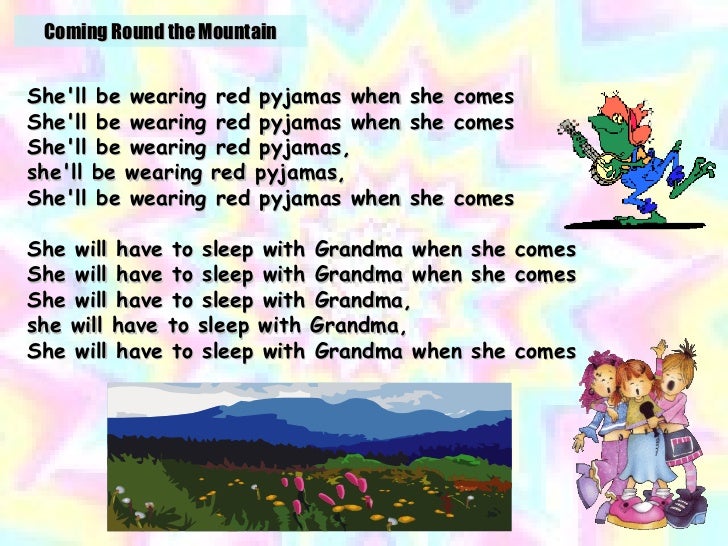 Coming Round the Mountain

She'll be wearing red pyjamas when she comes
She'll be wearing red pyjamas when she comes
She'll be wearing red pyjamas,
she'll be wearing red pyjamas,
She'll be wearing red pyjamas when she comes

She will have to sleep with Grandma when she comes
She will have to sleep with Grandma when she comes
She will have to sleep with Grandma,
she will have to sleep with Grandma,
She will have to sleep with Grandma when she comes